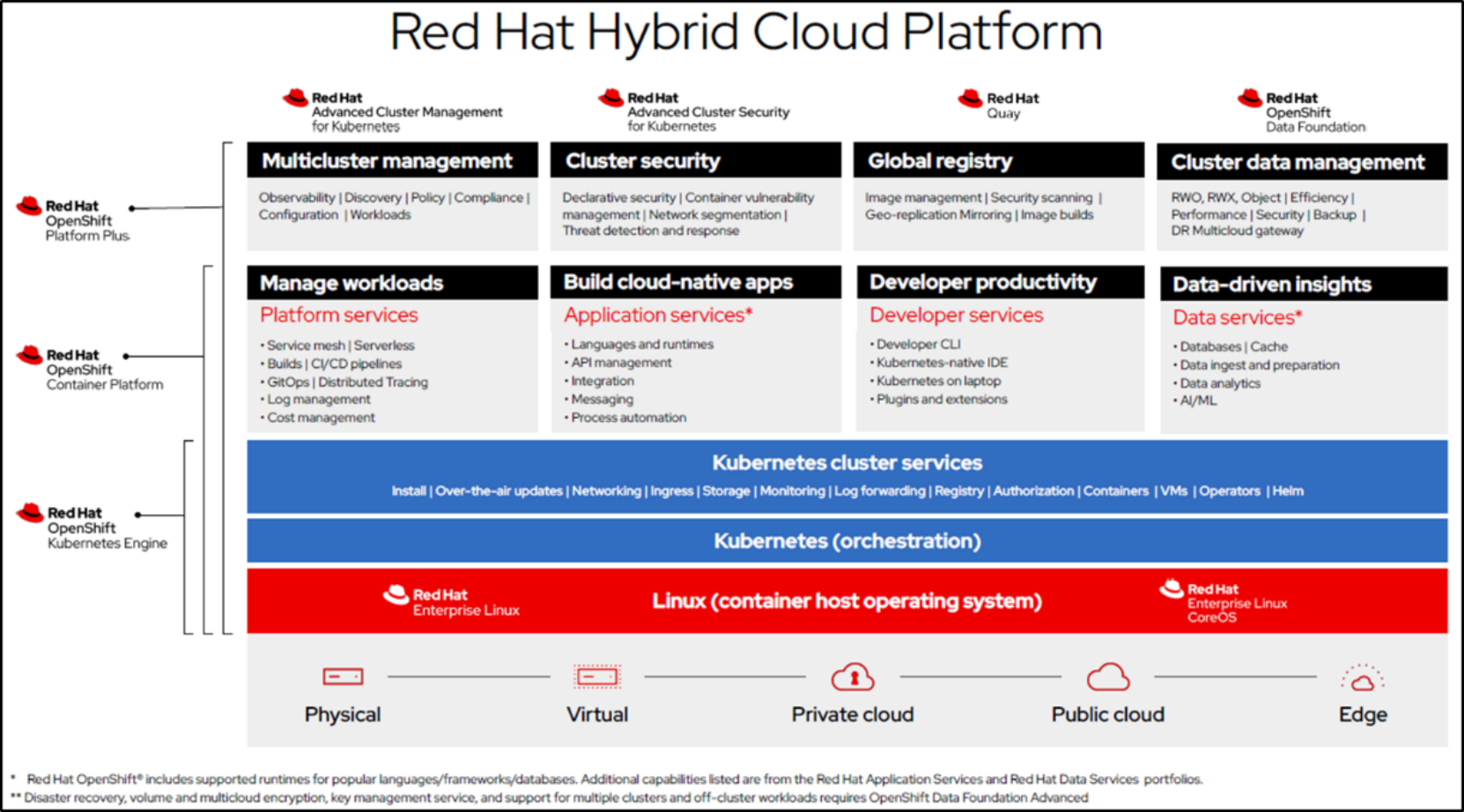 Red Hat Hybrid Cloud Platform

Red Hat Advanced Cluster Management for Kubernetes

Red Hat Advanced Cluster Security for Kubernetes

Red Hat Quay

Red Hat OpenShift Data Foundation

Red Hat OpenShift Platform Plus

Red Hat OpenShift Container Platform

Red Hat OpenShift Kubernetes Engine

Multicluster management

Observability | Discovery | Policy | Compliance | Configuration | Workloads

Cluster security

Declarative security | Container vulnerability management | Network segmentation | Threat detection and response

Global registry

Image management | Security scanning | Geo-replication Mirroring | Image builds

Cluster data management

RWO, RWX, Object | Efficiency | Performance | Security | Backup | DR Multicloud gateway

Manage workloads

Platform services

• Service mesh | Serverless
• Builds | CI/CD pipelines
• GitOps | Distributed Tracing
• Log management
• Cost management

Build cloud-native apps

Application services*

• Languages and runtimes
• API management
• Integration
• Messaging
• Process automation

Developer productivity

Developer services

• Developer CLI
• Kubernetes-native IDE
• Kubernetes on laptop
• Plugins and extensions

Data-driven insights

Data services*

• Databases | Cache
• Data ingest and preparation
• Data analytics
• AI/ML

Kubernetes cluster services

Install | Over-the-air updates | Networking | Ingress | Storage | Monitoring | Log forwarding | Registry | Authorization | Containers | VMs | Operators | Helm

Kubernetes (orchestration)

Red Hat Enterprise Linux

Linux (container host operating system)

Red Hat Enterprise Linux CoreOS

Physical

Virtual

Private cloud

Public cloud

Edge

* Red Hat OpenShift® includes supported runtimes for popular languages/frameworks/databases. Additional capabilities listed are from the Red Hat Application Services and Red Hat Data Services portfolios.
** Disaster recovery, volume and multicloud encryption, key management service, and support for multiple clusters and off-cluster workloads requires OpenShift Data Foundation Advanced